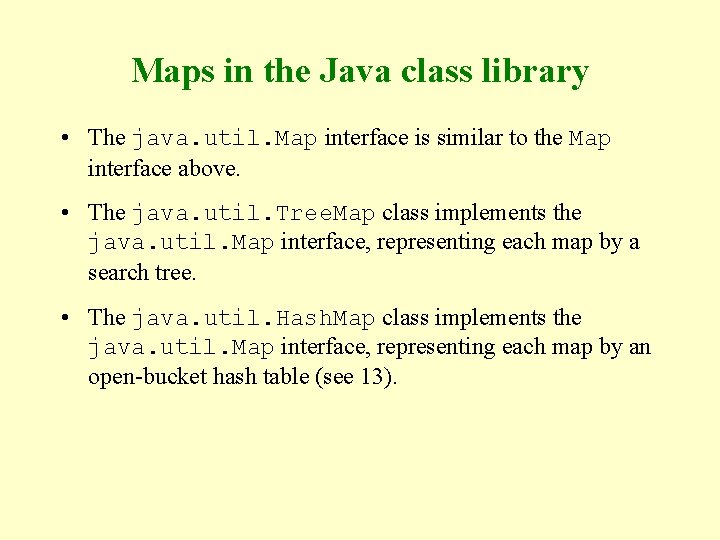 Maps in the Java class library

• The java.util.Map interface is similar to the Map interface above.

• The java.util.TreeMap class implements the java.util.Map interface, representing each map by a search tree.

• The java.util.HashMap class implements the java.util.Map interface, representing each map by an open-bucket hash table (see 13).